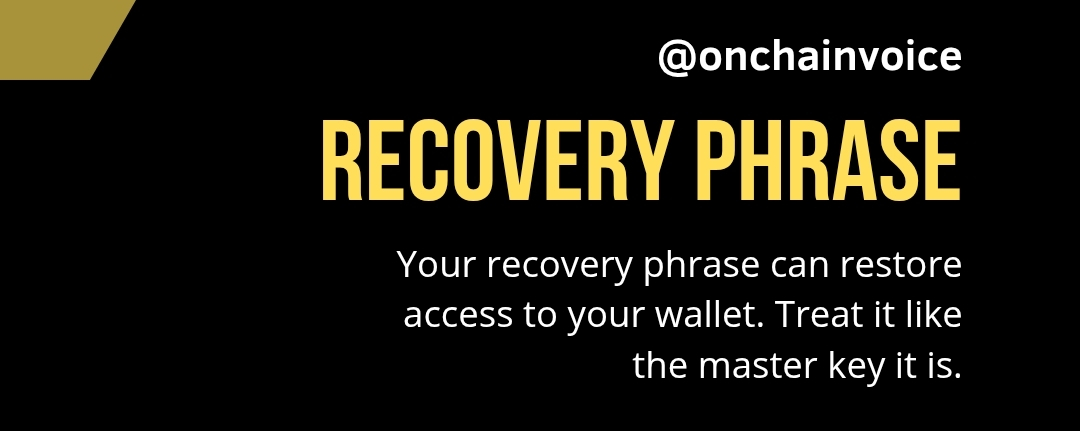 @onchainvoice

RECOVERY PHRASE

Your recovery phrase can restore access to your wallet. Treat it like the master key it is.